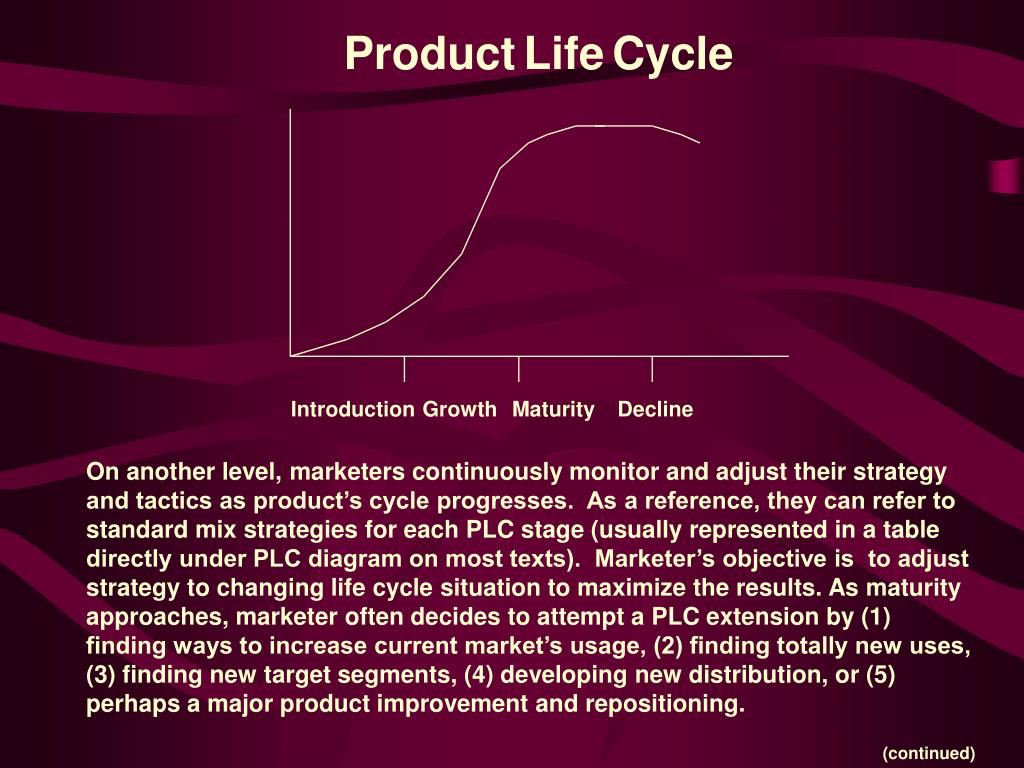 Product Life Cycle

Introduction Growth Maturity Decline

On another level, marketers continuously monitor and adjust their strategy and tactics as product's cycle progresses. As a reference, they can refer to standard mix strategies for each PLC stage (usually represented in a table directly under PLC diagram on most texts). Marketer's objective is to adjust strategy to changing life cycle situation to maximize the results. As maturity approaches, marketer often decides to attempt a PLC extension by (1) finding ways to increase current market's usage, (2) finding totally new uses, (3) finding new target segments, (4) developing new distribution, or (5) perhaps a major product improvement and repositioning.

(continued)